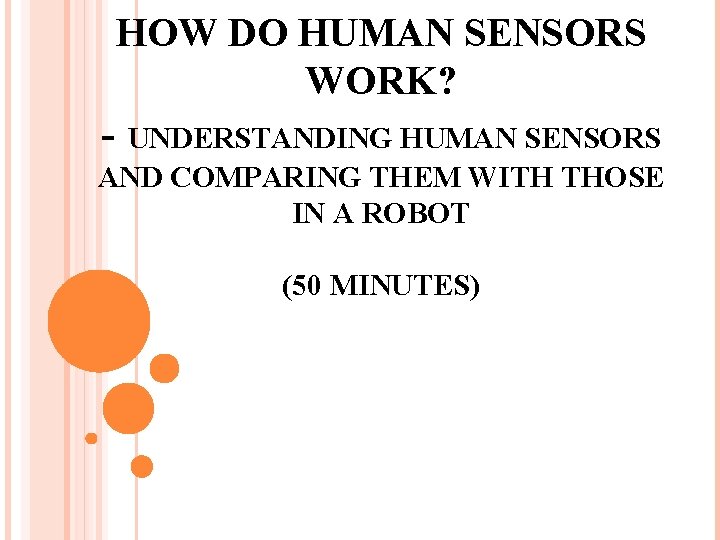 HOW DO HUMAN SENSORS WORK?

- UNDERSTANDING HUMAN SENSORS AND COMPARING THEM WITH THOSE IN A ROBOT

(50 MINUTES)